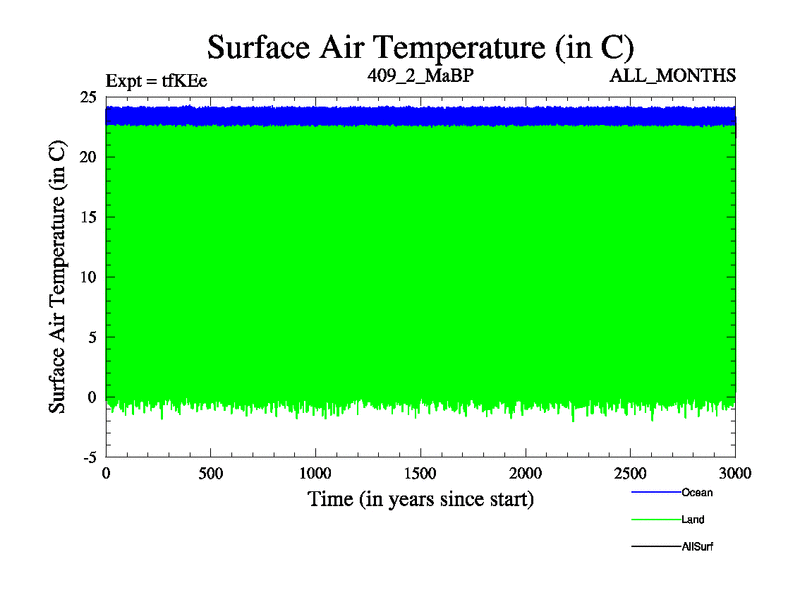 Surface Air Temperature (in C)

Expt = tfKEe

409_2_MaBP

ALL_MONTHS

Surface Air Temperature (in C)

25
20
15
10
5
0
-5

0
500
1000
1500
2000
2500
3000

Time (in years since start)

Ocean

Land

AllSurf